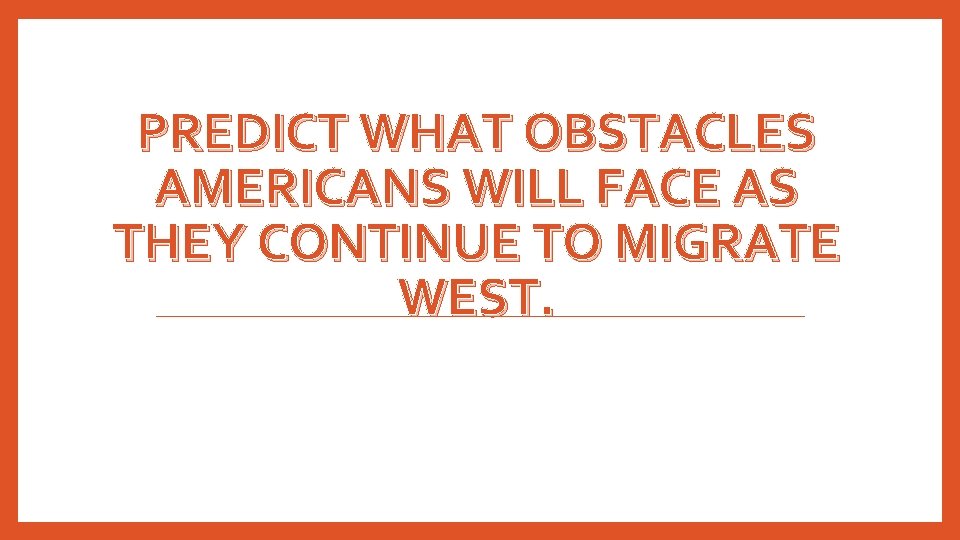 PREDICT WHAT OBSTACLES AMERICANS WILL FACE AS THEY CONTINUE TO MIGRATE WEST.